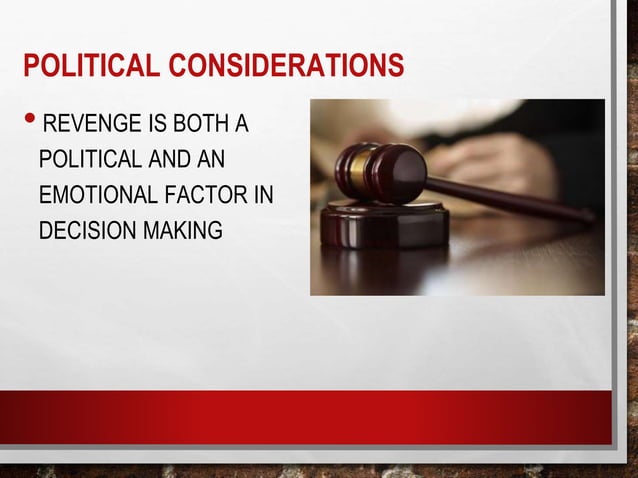 POLITICAL CONSIDERATIONS

• REVENGE IS BOTH A POLITICAL AND AN EMOTIONAL FACTOR IN DECISION MAKING